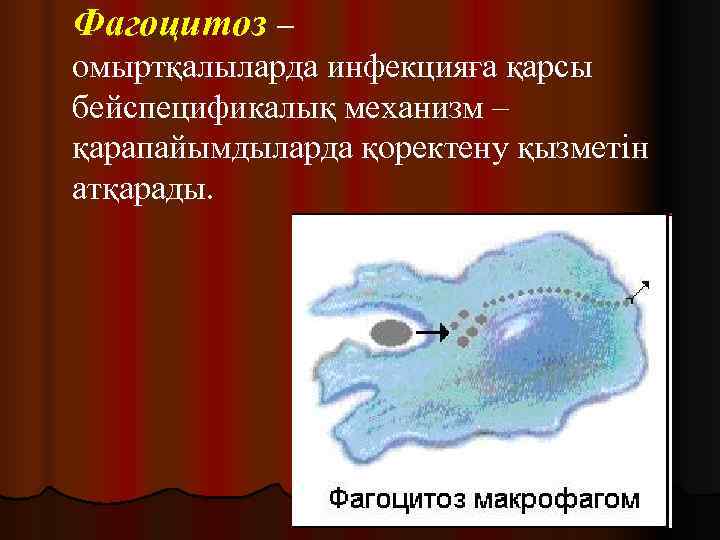 Фагоцитоз – омыртқалыларда инфекцияға қарсы бейспецификалық механизм – қарапайымдыларда қоректену қызметін атқарады.

Фагоцитоз макрофагом